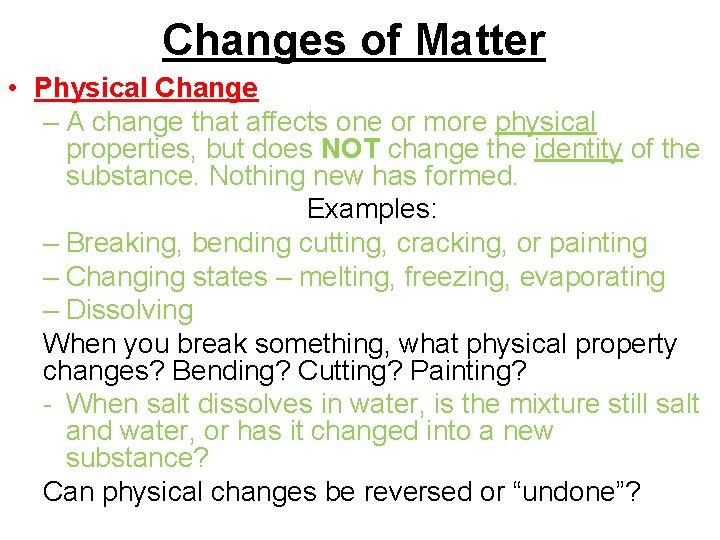 Changes of Matter

• Physical Change

– A change that affects one or more physical properties, but does NOT change the identity of the substance. Nothing new has formed.

Examples:

– Breaking, bending cutting, cracking, or painting

– Changing states – melting, freezing, evaporating

– Dissolving

When you break something, what physical property changes? Bending? Cutting? Painting?

- When salt dissolves in water, is the mixture still salt and water, or has it changed into a new substance?

Can physical changes be reversed or “undone”?